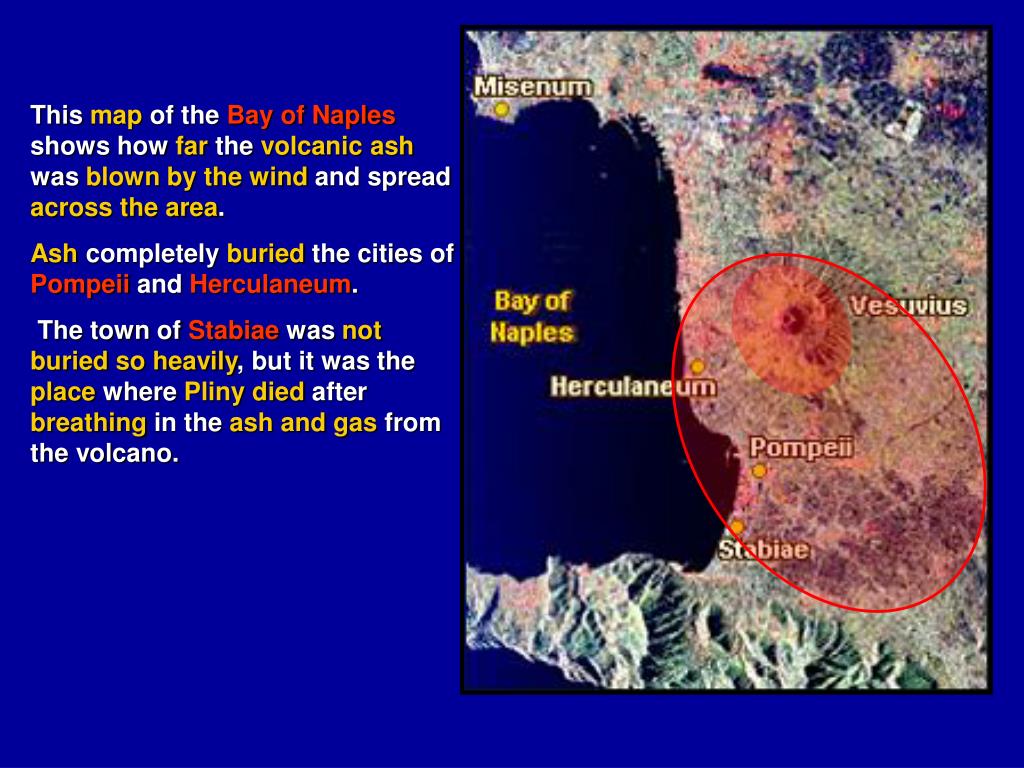 This map of the Bay of Naples shows how far the volcanic ash was blown by the wind and spread across the area.

Ash completely buried the cities of Pompeii and Herculaneum.

The town of Stabiae was not buried so heavily, but it was the place where Pliny died after breathing in the ash and gas from the volcano.

Misenum

Bay of Naples

Vesuvius

Herculaneum

Pompeii

Stabiae